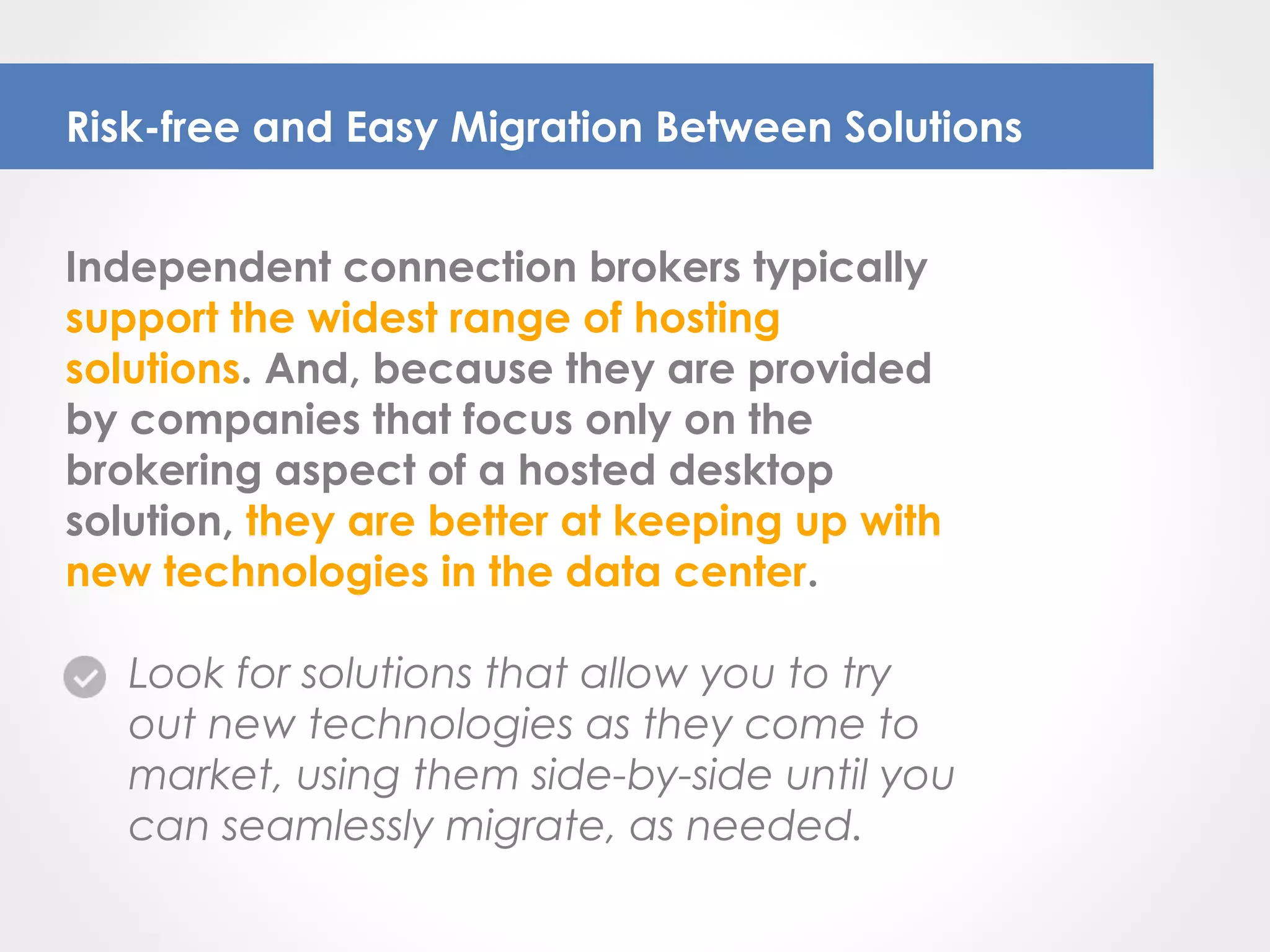 Risk-free and Easy Migration Between Solutions

Independent connection brokers typically support the widest range of hosting solutions. And, because they are provided by companies that focus only on the brokering aspect of a hosted desktop solution, they are better at keeping up with new technologies in the data center.

Look for solutions that allow you to try out new technologies as they come to market, using them side-by-side until you can seamlessly migrate, as needed.